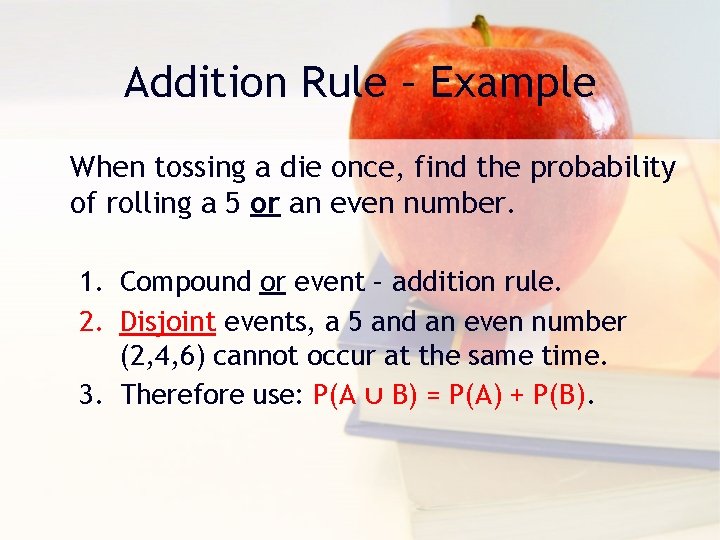 Addition Rule – Example

When tossing a die once, find the probability of rolling a 5 or an even number.

1. Compound or event – addition rule.
2. Disjoint events, a 5 and an even number (2,4,6) cannot occur at the same time.
3. Therefore use: $P(A \cup B) = P(A) + P(B)$.